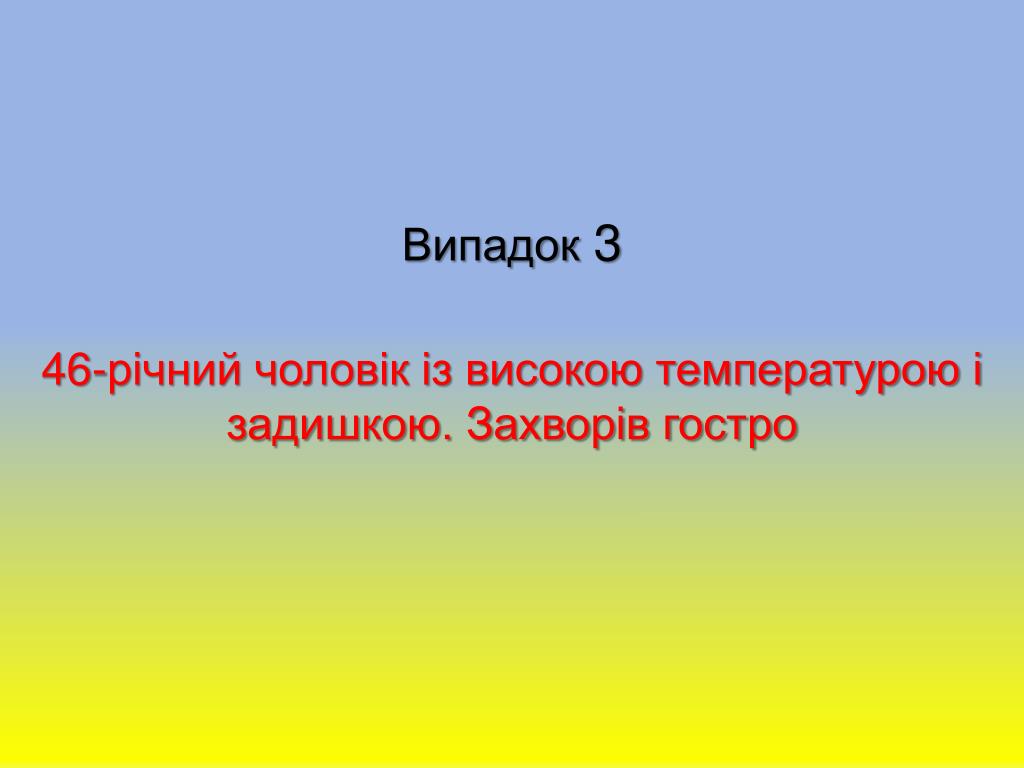 Випадок 3

46-річний чоловік із високою температурою і задишкою. Захворів гостро